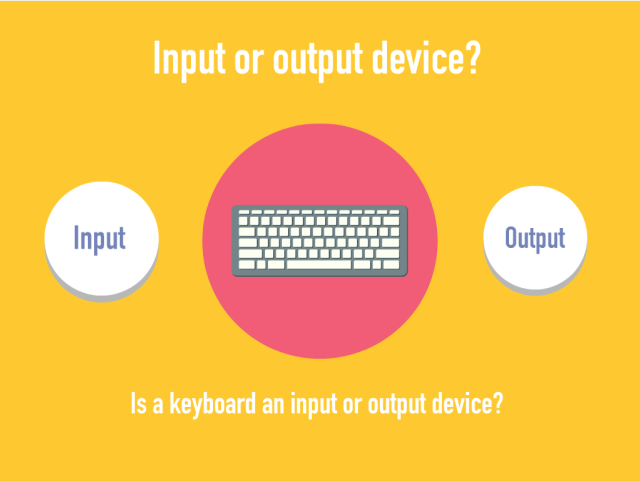 Input or output device?

Input

Output

Is a keyboard an input or output device?